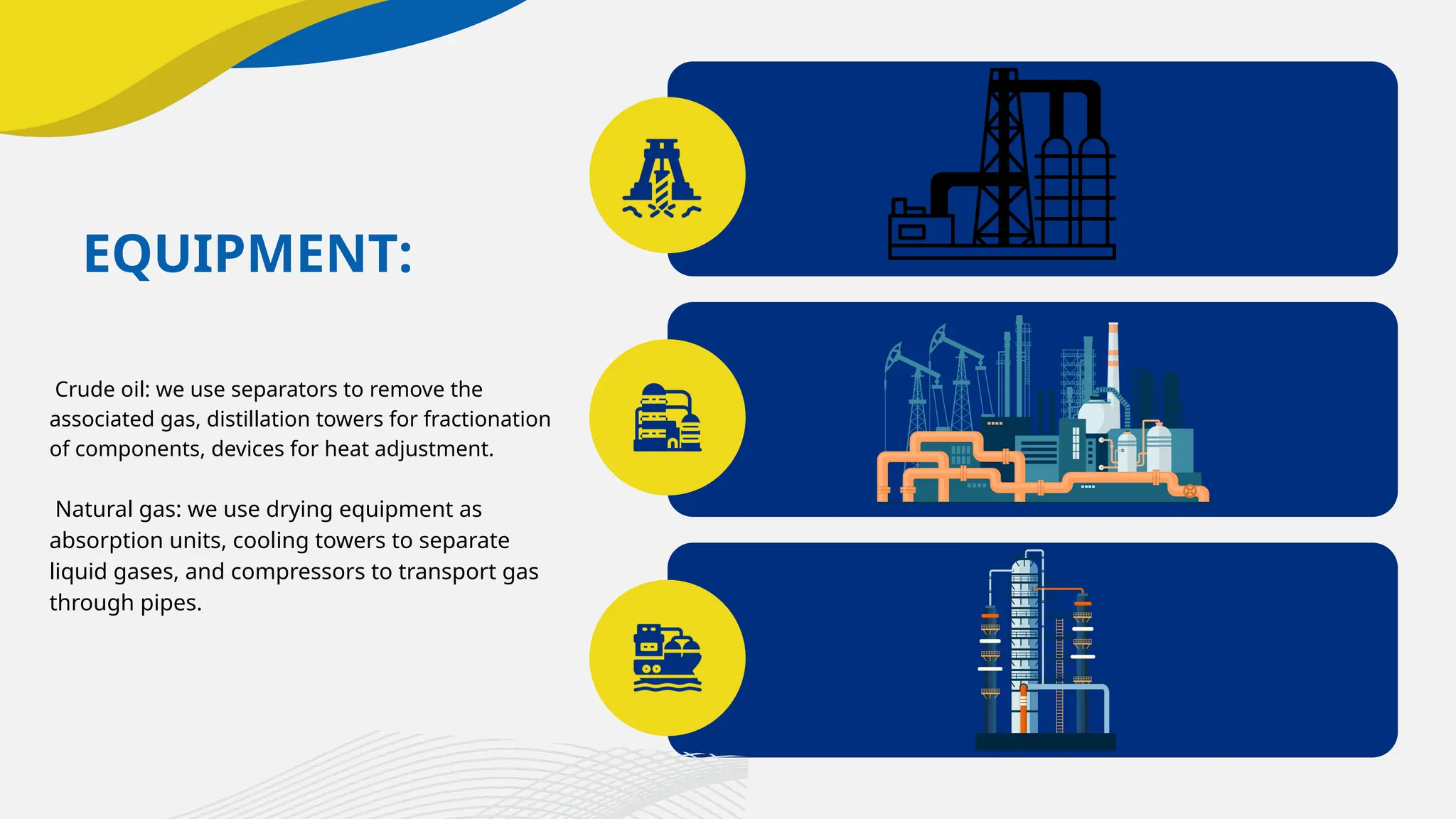 EQUIPMENT:

Crude oil: we use separators to remove the associated gas, distillation towers for fractionation of components, devices for heat adjustment.

Natural gas: we use drying equipment as absorption units, cooling towers to separate liquid gases, and compressors to transport gas through pipes.